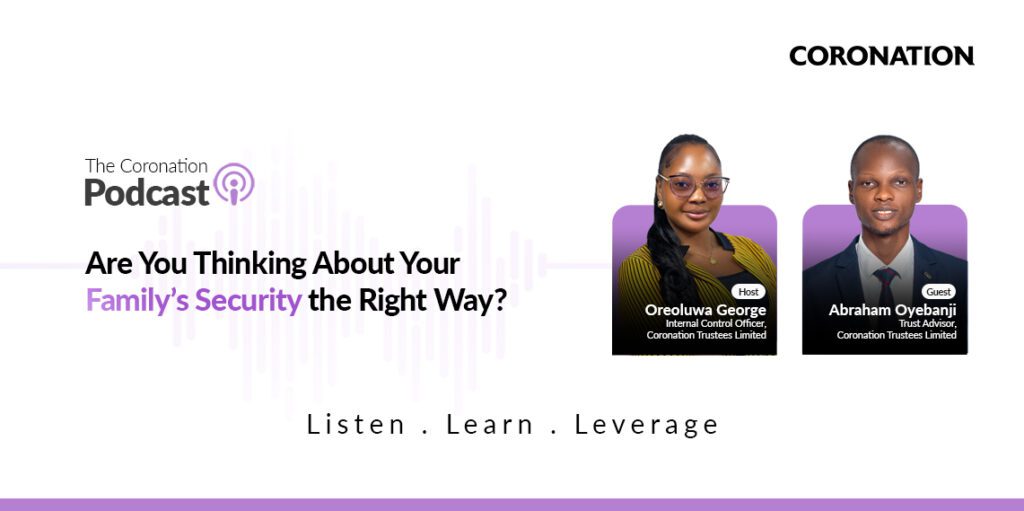 CORONATION

The Coronation
Podcast

Are You Thinking About Your Family's Security the Right Way?

Host
Oreoluwa George
Internal Control Officer,
Coronation Trustees Limited

Guest
Abraham Oyebanji
Trust Advisor,
Coronation Trustees Limited

Listen . Learn . Leverage